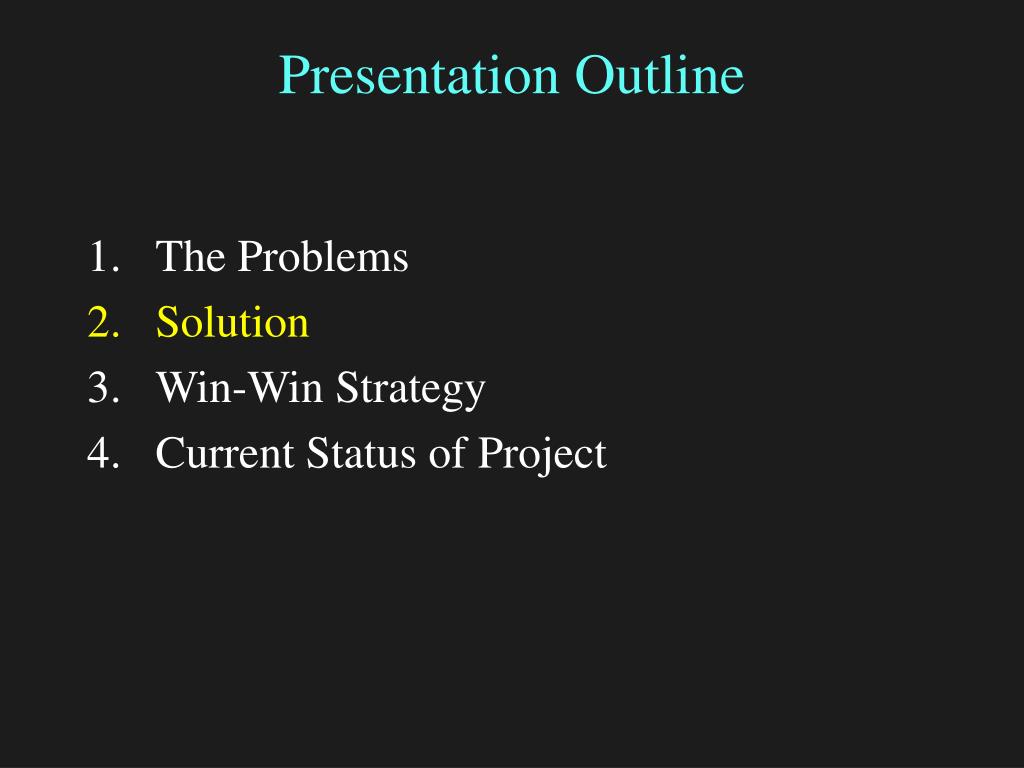 Presentation Outline

1. The Problems
2. Solution
3. Win-Win Strategy
4. Current Status of Project